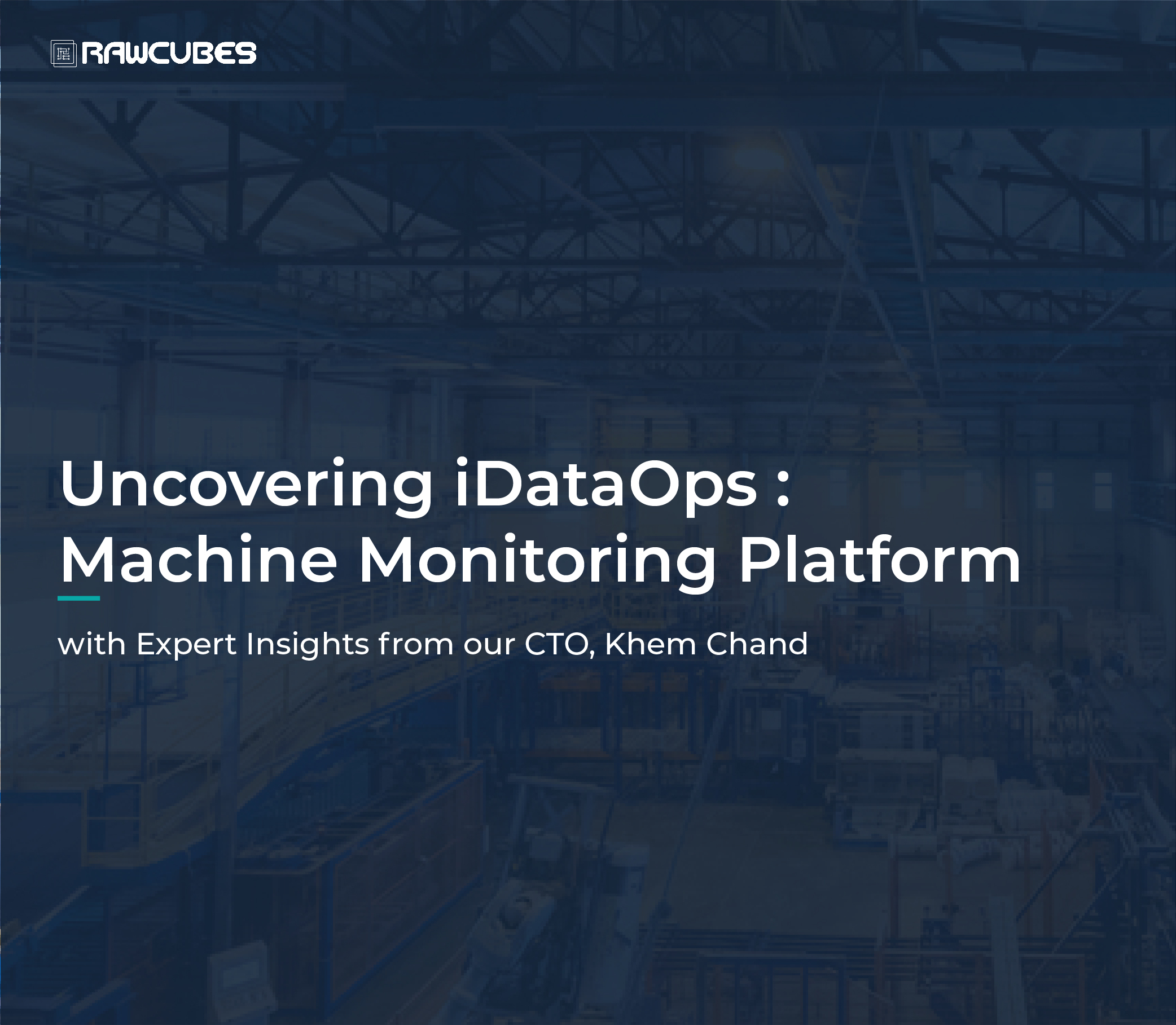 RAWCUBES

Uncovering iDataOps : Machine Monitoring Platform

with Expert Insights from our CTO, Khem Chand